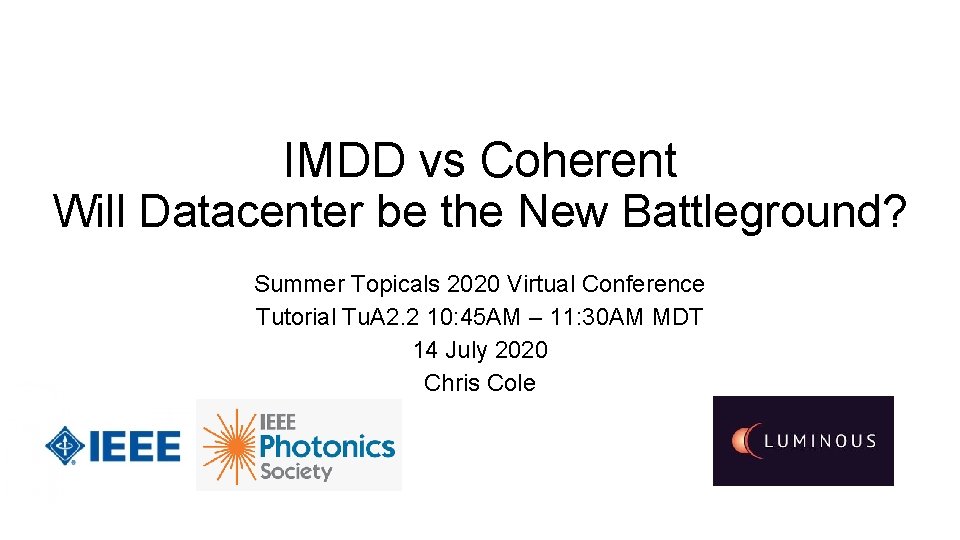 IMDD vs Coherent
Will Datacenter be the New Battleground?

Summer Topicals 2020 Virtual Conference
Tutorial TuA2.2 10:45AM – 11:30AM MDT
14 July 2020
Chris Cole

IEEE

IEEE Photonics Society

LUMINOUS